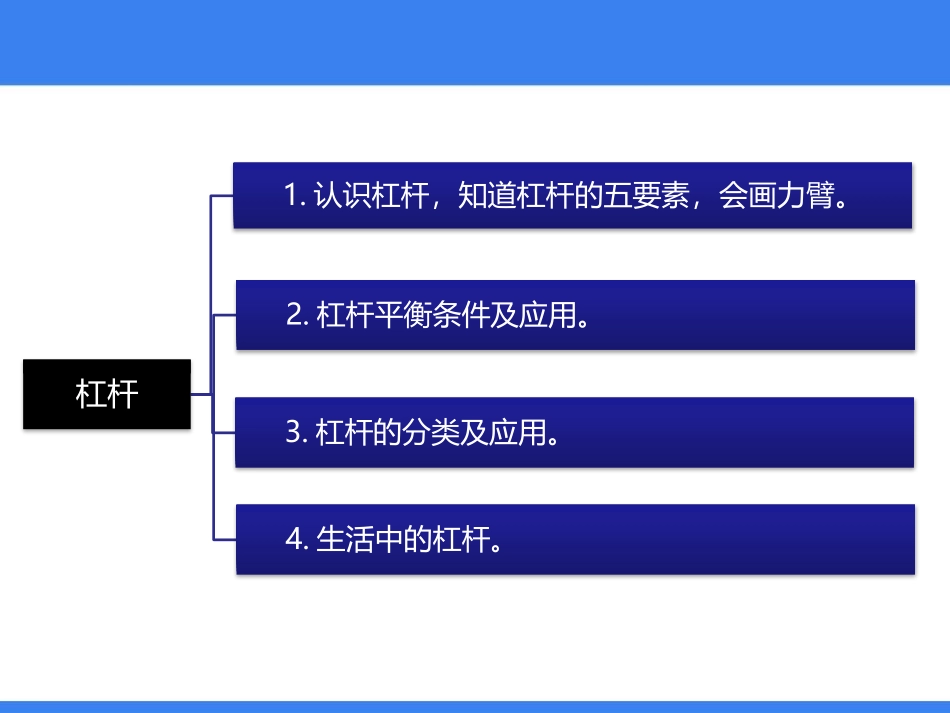 杠杆

1. 认识杠杆，知道杠杆的五要素，会画力臂。

2. 杠杆平衡条件及应用。

3. 杠杆的分类及应用。

4. 生活中的杠杆。